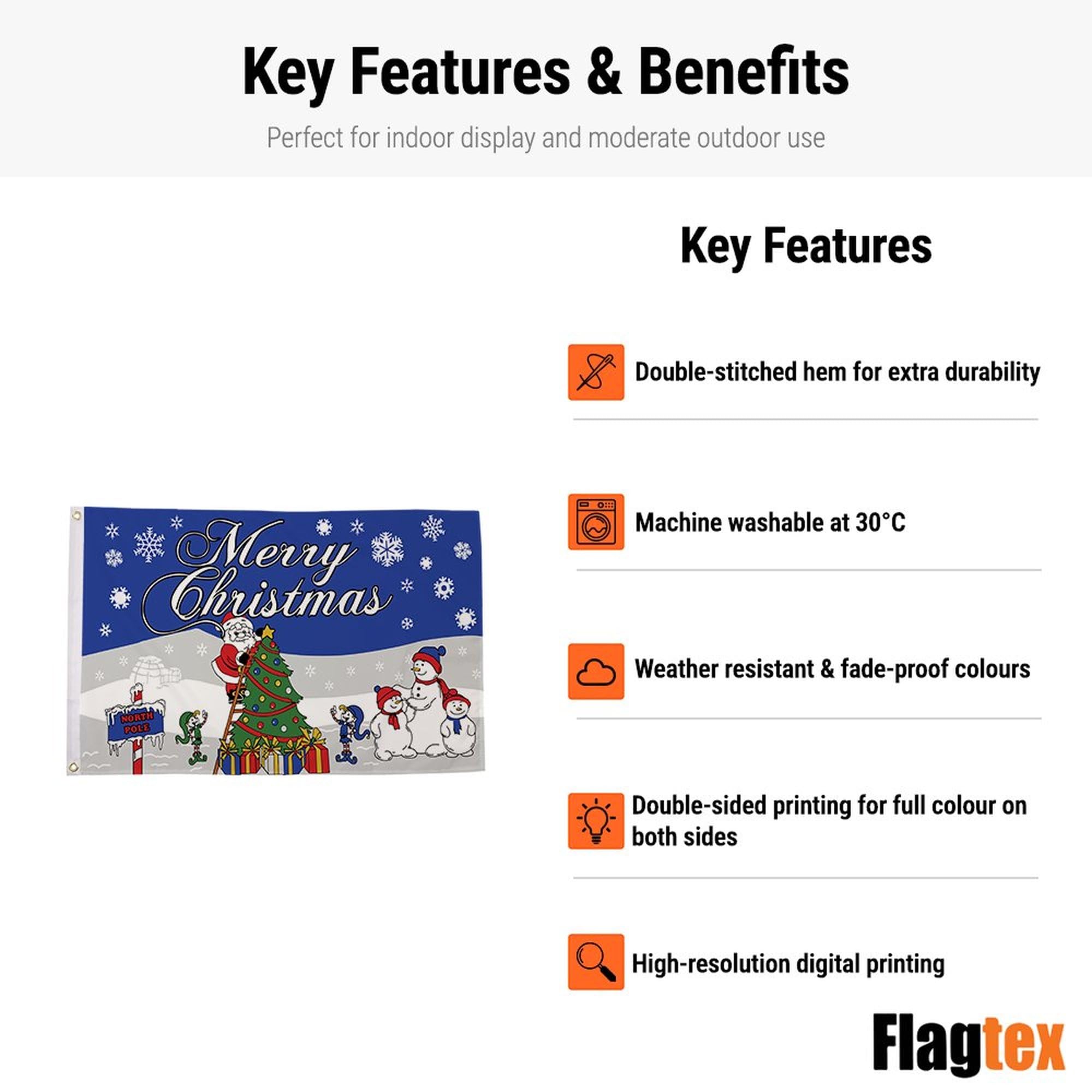 Key Features & Benefits

Perfect for indoor display and moderate outdoor use

Merry Christmas

NORTH POLE

Key Features

Double-stitched hem for extra durability

Machine washable at 30°C

Weather resistant & fade-proof colours

Double-sided printing for full colour on both sides

High-resolution digital printing

Flagtex